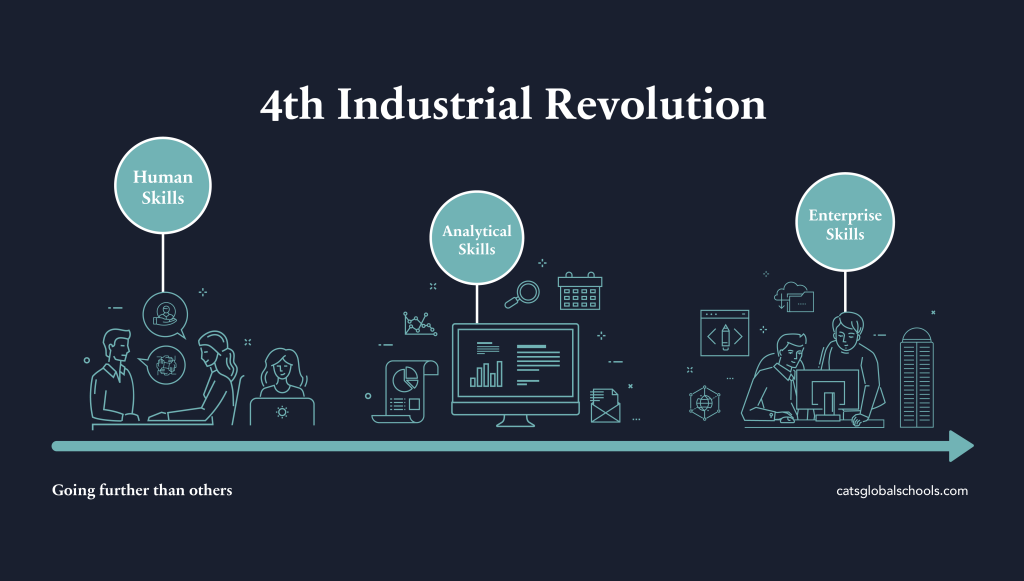 4th Industrial Revolution

Human Skills

Analytical Skills

Enterprise Skills

Going further than others

catsglobalschools.com